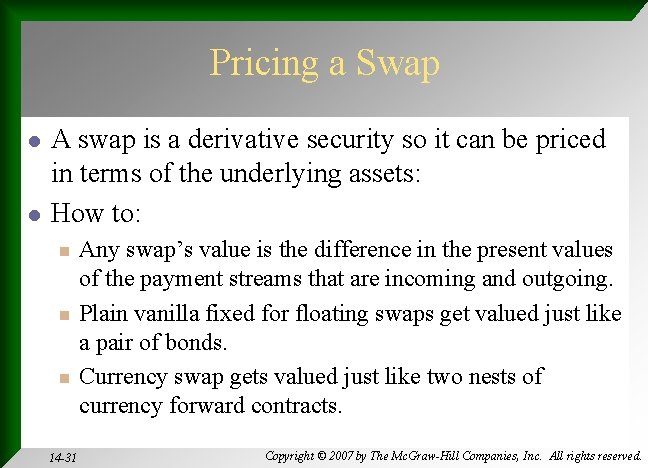 Pricing a Swap

A swap is a derivative security so it can be priced in terms of the underlying assets:

How to:

Any swap's value is the difference in the present values of the payment streams that are incoming and outgoing.

Plain vanilla fixed for floating swaps get valued just like a pair of bonds.

Currency swap gets valued just like two nests of currency forward contracts.

14-31

Copyright © 2007 by The McGraw-Hill Companies, Inc. All rights reserved.